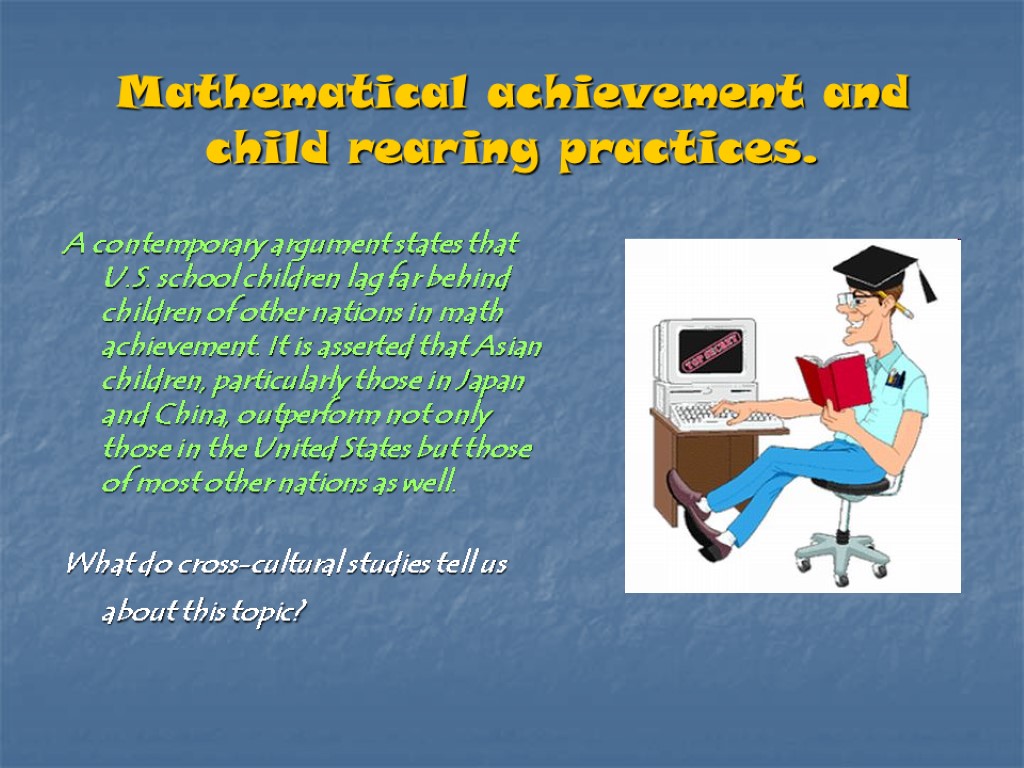 Mathematical achievement and child rearing practices.

A contemporary argument states that U.S. school children lag far behind children of other nations in math achievement. It is asserted that Asian children, particularly those in Japan and China, outperform not only those in the United States but those of most other nations as well.

What do cross-cultural studies tell us about this topic?

TOP SECRET